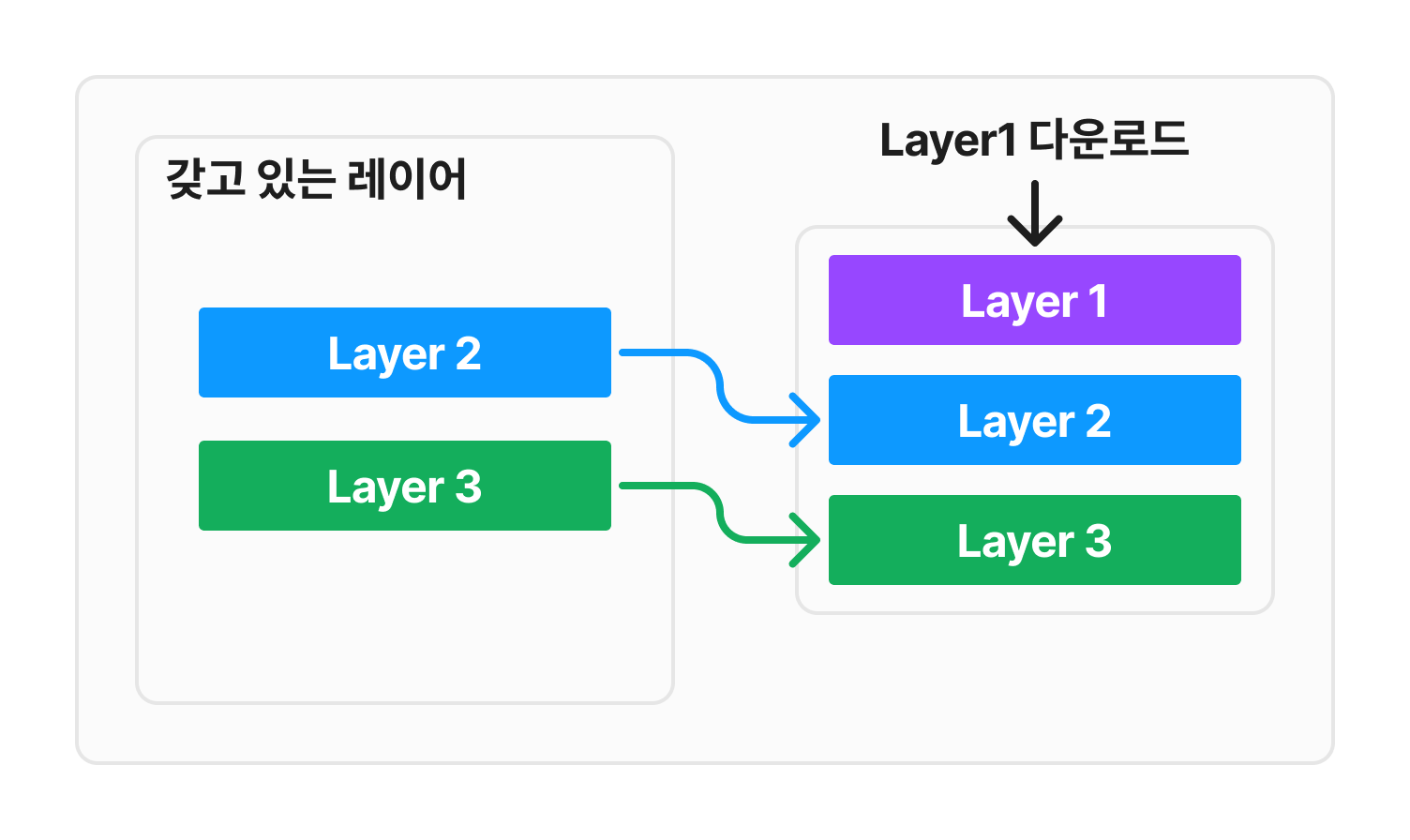 갖고 있는 레이어

Layer 2

Layer 3

Layer1 다운로드

Layer 1

Layer 2

Layer 3